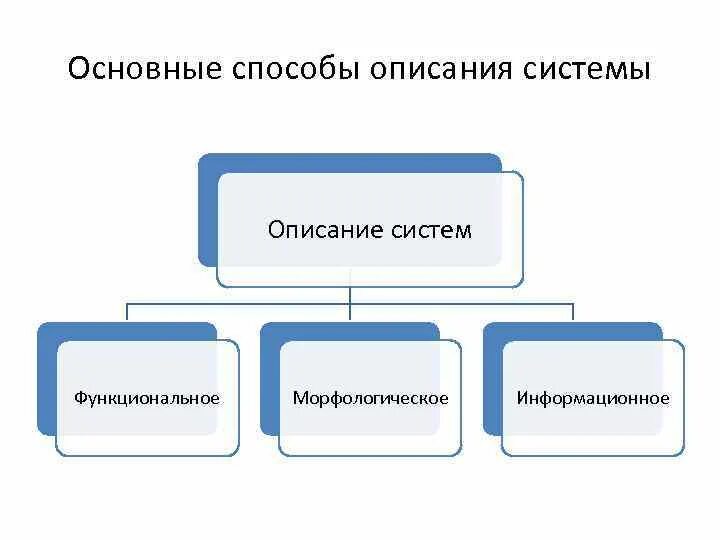 Основные способы описания системы

Описание систем

Функциональное

Морфологическое

Информационное